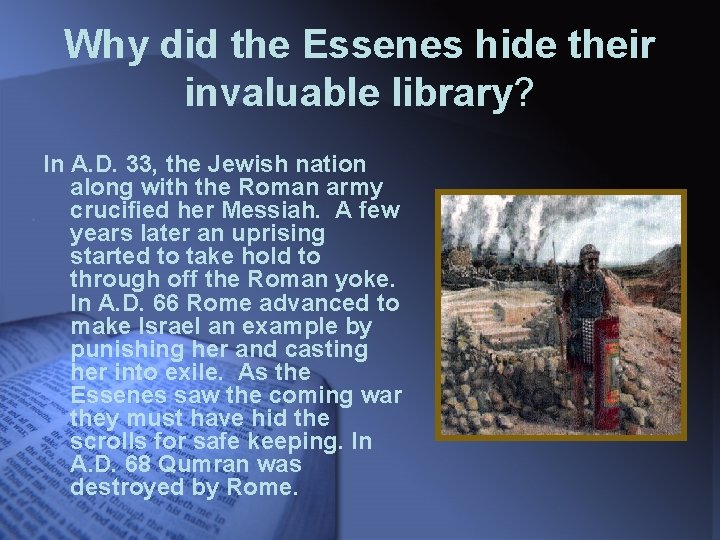 Why did the Essenes hide their invaluable library?

In A.D. 33, the Jewish nation along with the Roman army crucified her Messiah. A few years later an uprising started to take hold to through off the Roman yoke. In A.D. 66 Rome advanced to make Israel an example by punishing her and casting her into exile. As the Essenes saw the coming war they must have hid the scrolls for safe keeping. In A.D. 68 Qumran was destroyed by Rome.